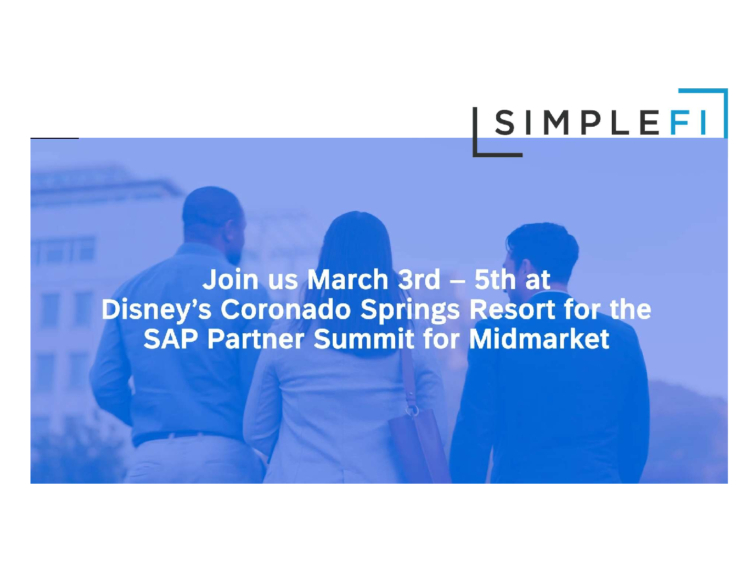 SIMPLEFI

Join us March 3rd – 5th at Disney's Coronado Springs Resort for the SAP Partner Summit for Midmarket